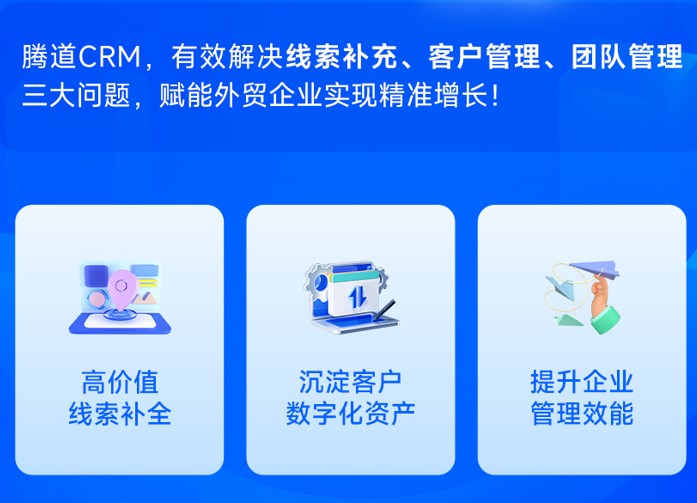 腾道CRM，有效解决线索补充、客户管理、团队管理三大问题，赋能外贸企业实现精准增长！

高价值
线索补全

沉淀客户
数字化资产

提升企业
管理效能